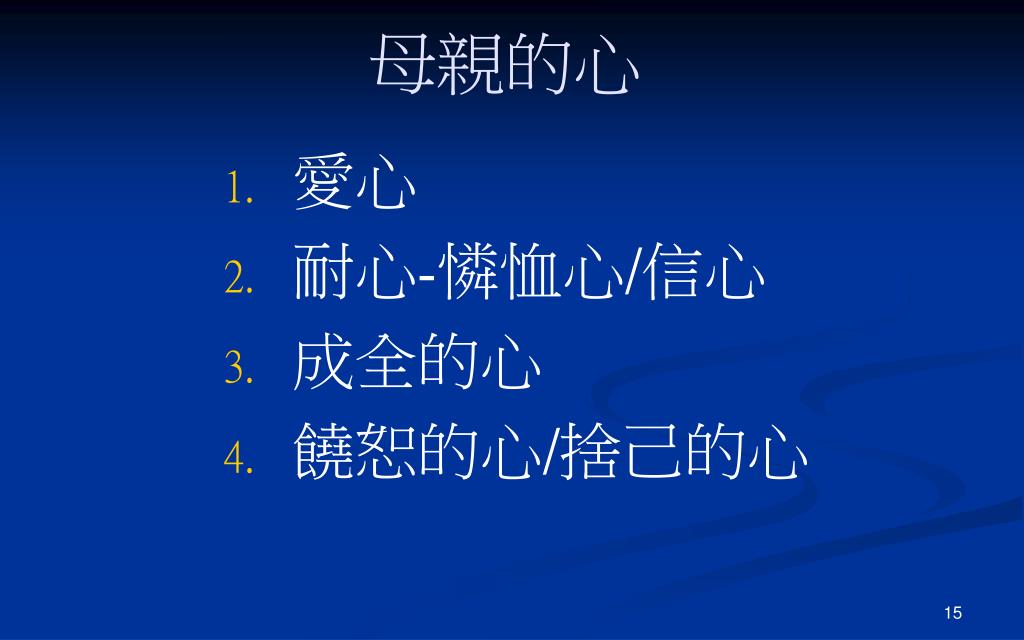 母親的心

1. 愛心
2. 耐心-憐恤心/信心
3. 成全的心
4. 饒恕的心/捨己的心

15